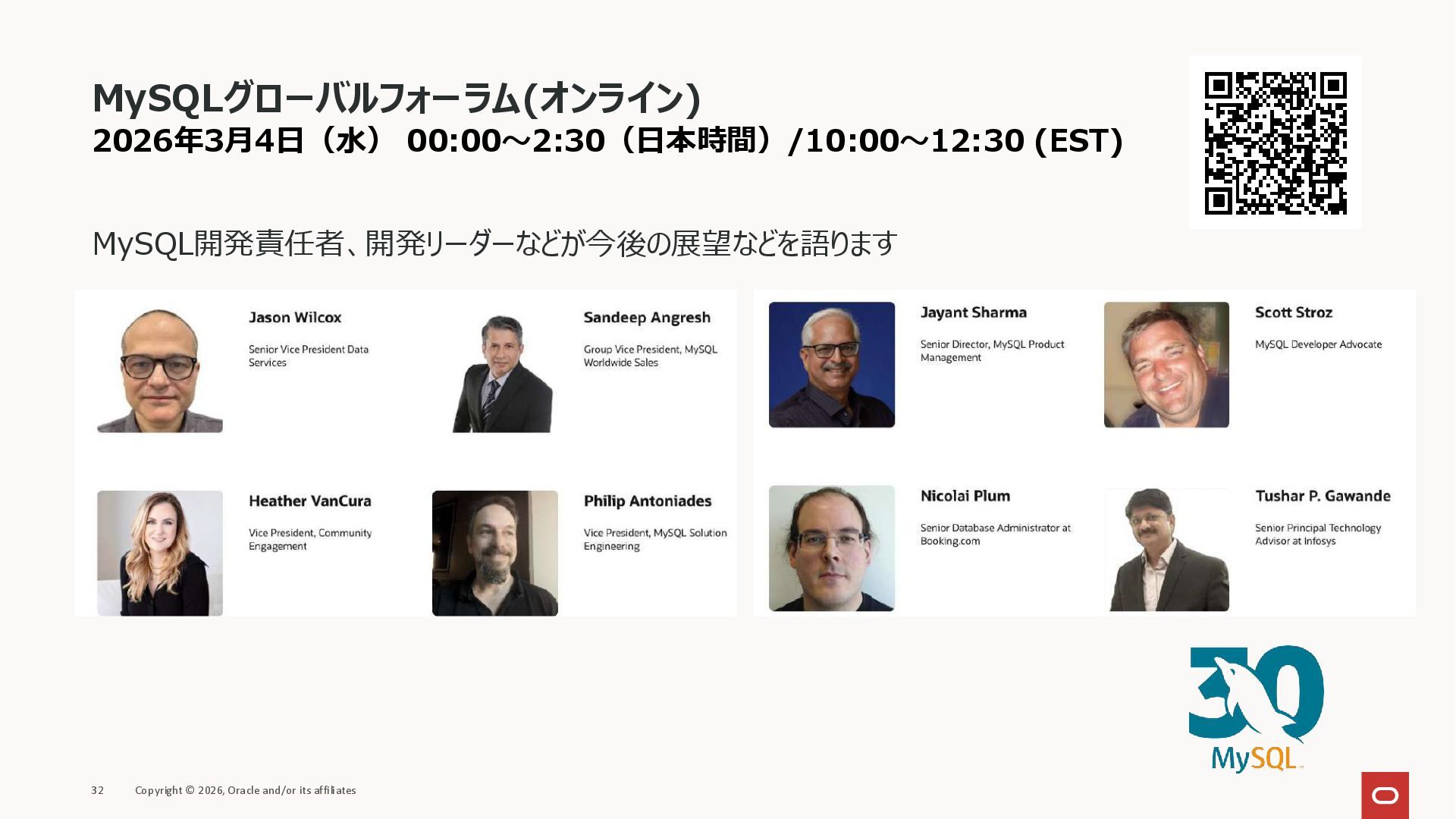 MySQLグローバルフォーラム(オンライン)
2026年3月4日（水） 00:00～2:30（日本時間）/10:00～12:30 (EST)

MySQL開発責任者、開発リーダーなどが今後の展望などを語ります

Jason Wilcox
Senior Vice President Data Services

Sandeep Angresh
Group Vice President, MySQL Worldwide Sales

Heather VanCura
Vice President, Community Engagement

Philip Antoniades
Vice President, MySQL Solution Engineering

Jayant Sharma
Senior Director, MySQL Product Management

Scott Stroz
MySQL Developer Advocate

Nicolai Plum
Senior Database Administrator at Booking.com

Tushar P. Gawande
Senior Principal Technology Advisor at Infosys

30
MySQL

32 Copyright © 2026, Oracle and/or its affiliates